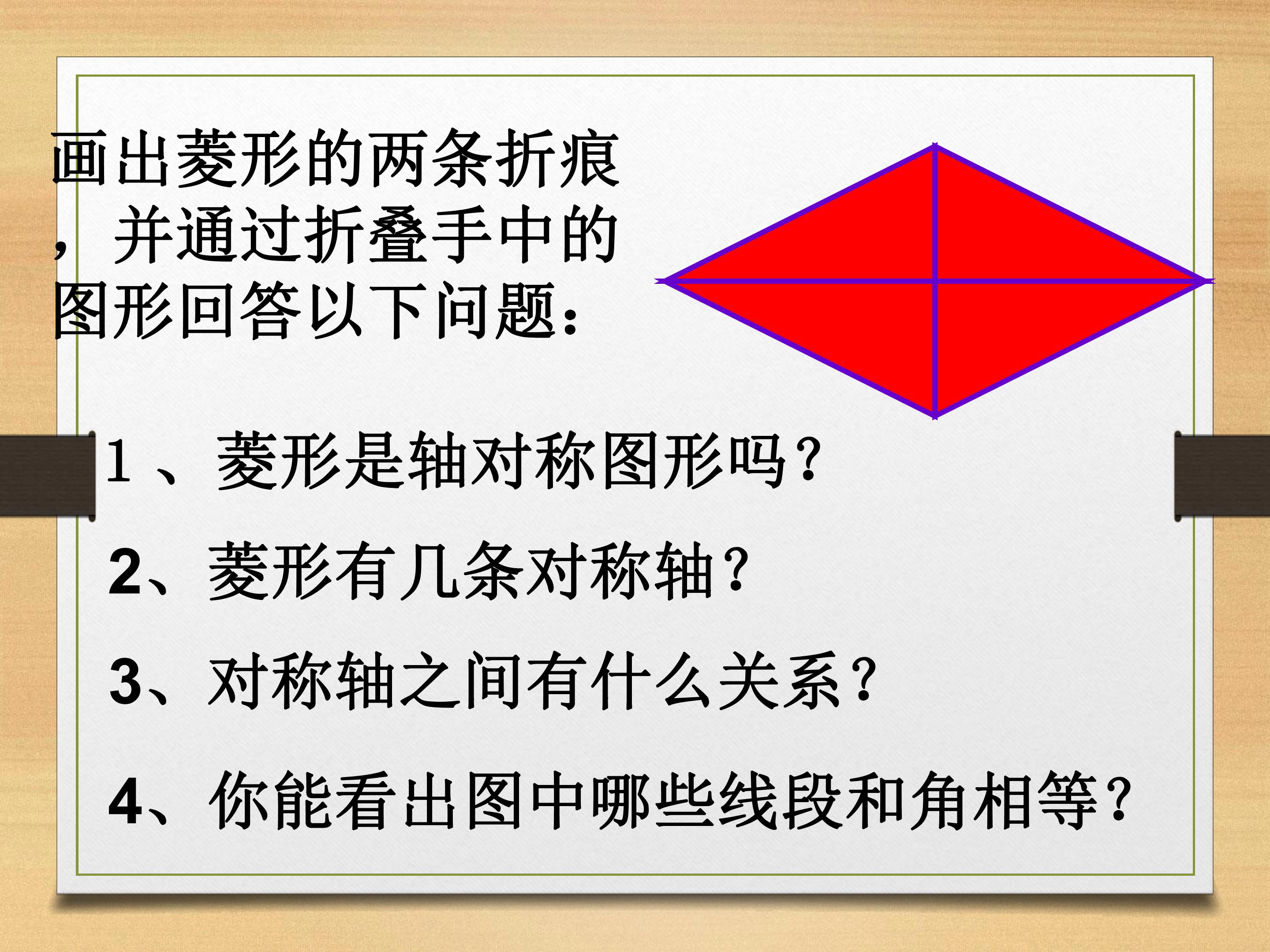 画出菱形的两条折痕，并通过折叠手中的图形回答以下问题：

1、菱形是轴对称图形吗？

2、菱形有几条对称轴？

3、对称轴之间有什么关系？

4、你能看出图中哪些线段和角相等？